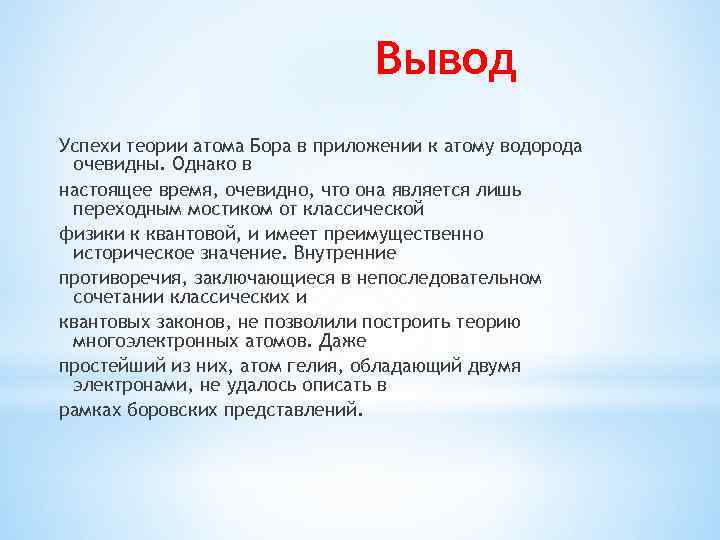 Вывод

Успехи теории атома Бора в приложении к атому водорода очевидны. Однако в

настоящее время, очевидно, что она является лишь переходным мостиком от классической

физики к квантовой, и имеет преимущественно историческое значение. Внутренние

противоречия, заключающиеся в непоследовательном сочетании классических и

квантовых законов, не позволили построить теорию многоэлектронных атомов. Даже

простейший из них, атом гелия, обладающий двумя электронами, не удалось описать в

рамках боровских представлений.